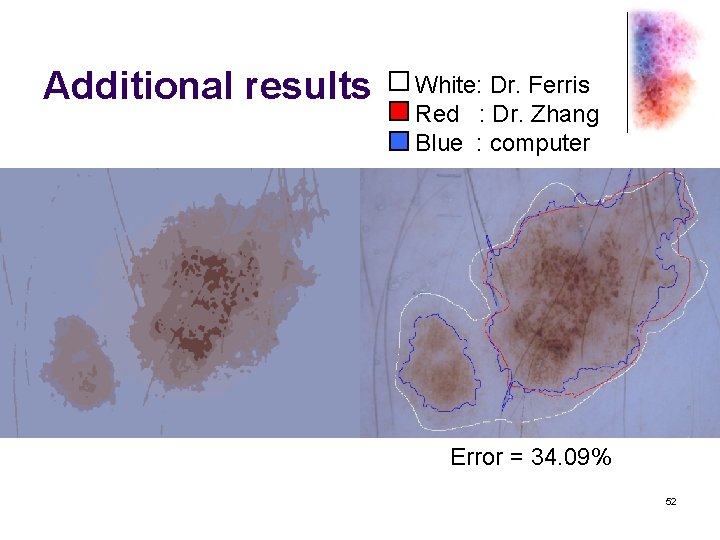 Additional results

White: Dr. Ferris
Red : Dr. Zhang
Blue : computer

Error = 34.09%

52